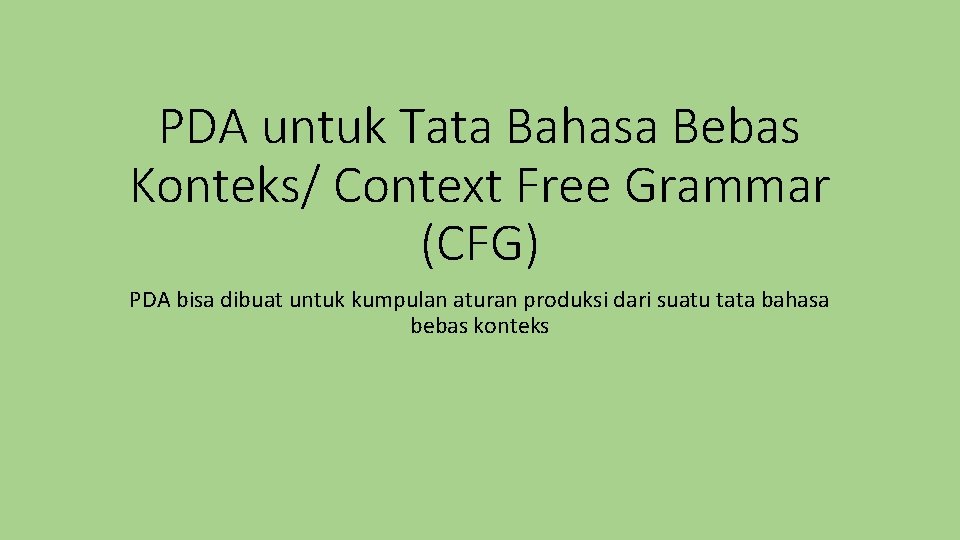 PDA untuk Tata Bahasa Bebas Konteks/ Context Free Grammar (CFG)

PDA bisa dibuat untuk kumpulan aturan produksi dari suatu tata bahasa bebas konteks